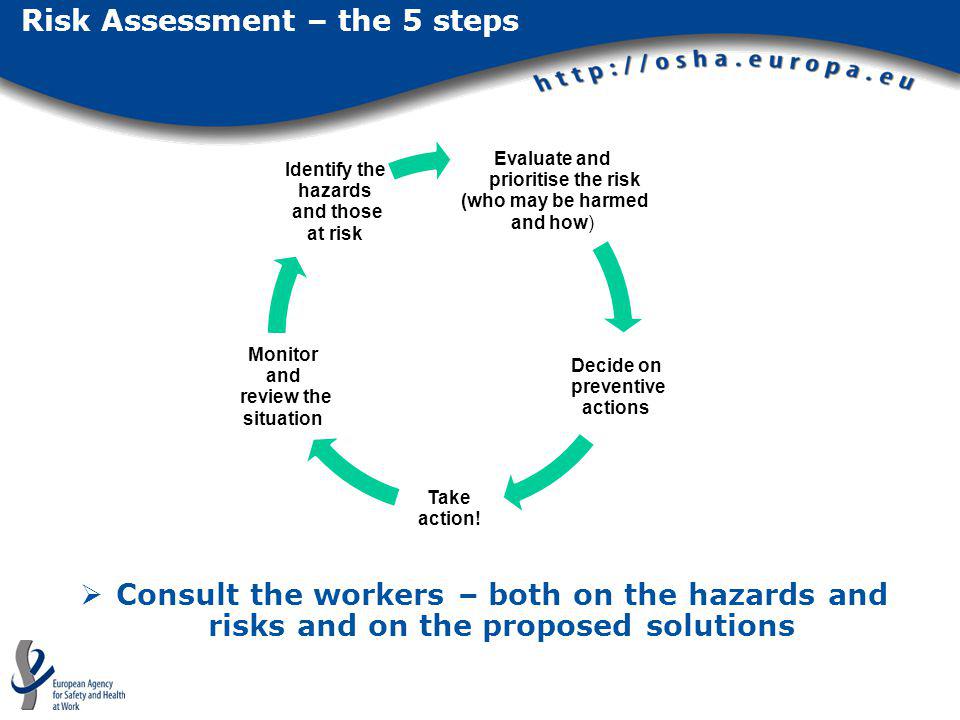 Risk Assessment – the 5 steps

http://osha.europa.eu

Identify the hazards and those at risk

Evaluate and prioritise the risk (who may be harmed and how)

Decide on preventive actions

Take action!

Monitor and review the situation

➢ Consult the workers – both on the hazards and risks and on the proposed solutions

European Agency for Safety and Health at Work